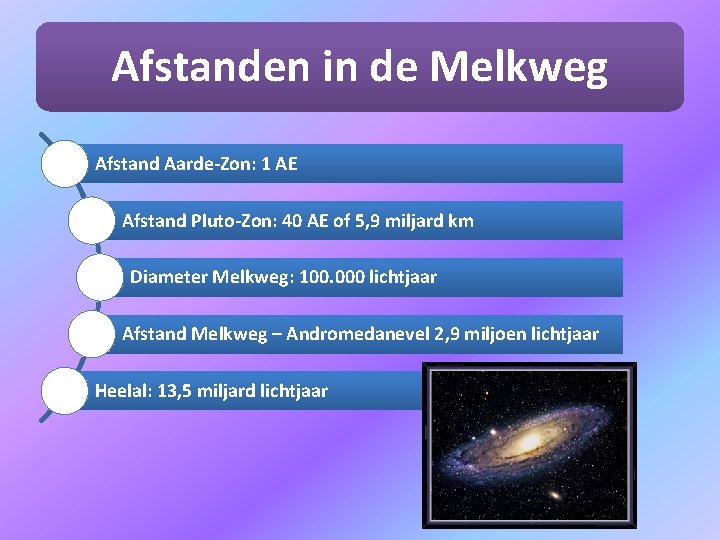 Afstanden in de Melkweg

Afstand Aarde-Zon: 1 AE

Afstand Pluto-Zon: 40 AE of 5,9 miljard km

Diameter Melkweg: 100.000 lichtjaar

Afstand Melkweg – Andromedanevel 2,9 miljoen lichtjaar

Heelal: 13,5 miljard lichtjaar